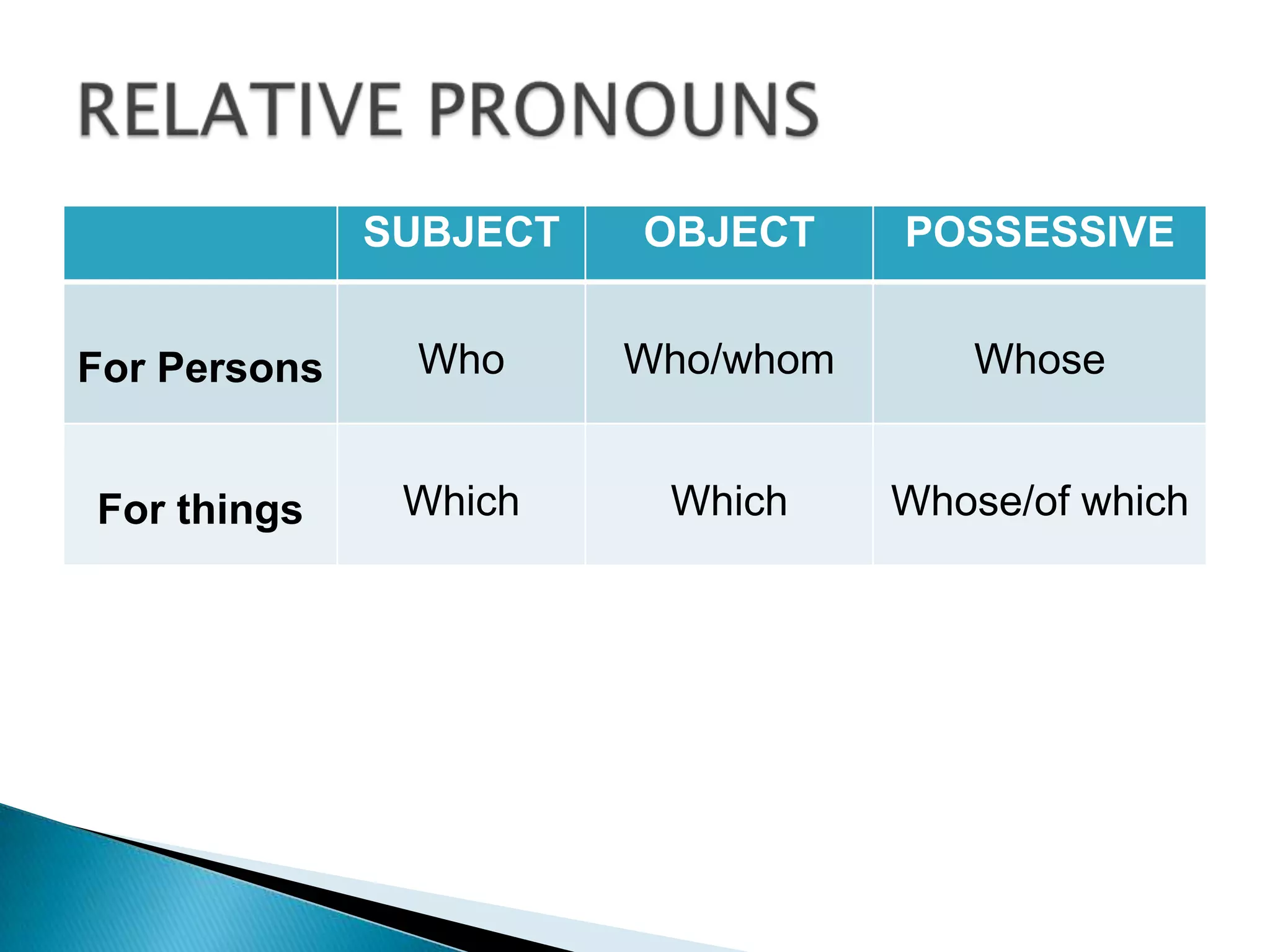 RELATIVE PRONOUNS

| | SUBJECT | OBJECT | POSSESSIVE |
|---|---|---|---|
| For Persons | Who | Who/whom | Whose |
| For things | Which | Which | Whose/of which |